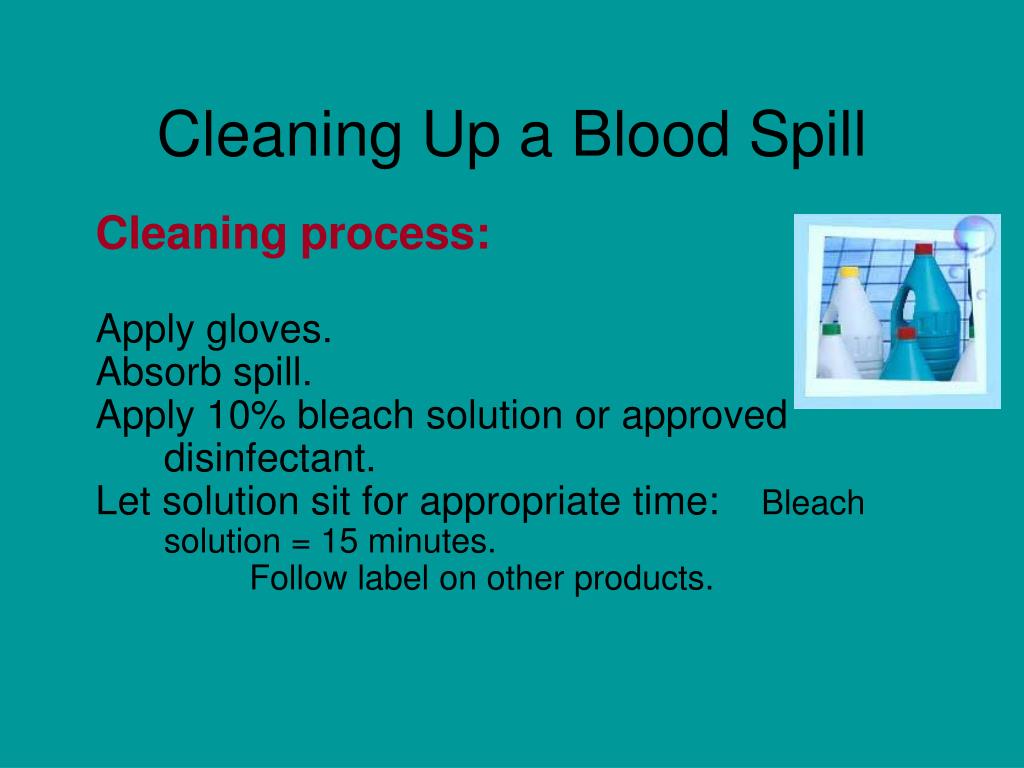 Cleaning Up a Blood Spill

Cleaning process:

Apply gloves.
Absorb spill.
Apply 10% bleach solution or approved disinfectant.
Let solution sit for appropriate time: Bleach solution = 15 minutes.
Follow label on other products.